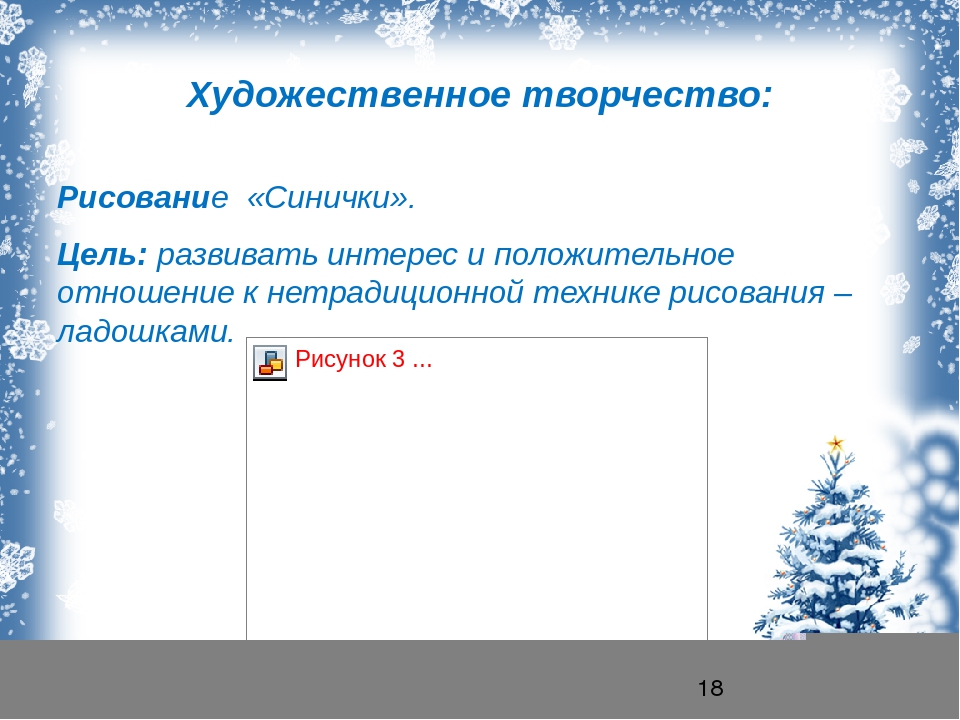 Художественное творчество:

Рисование «Синички».

Цель: развивать интерес и положительное отношение к нетрадиционной технике рисования – ладошками.

Рисунок 3 ...

18